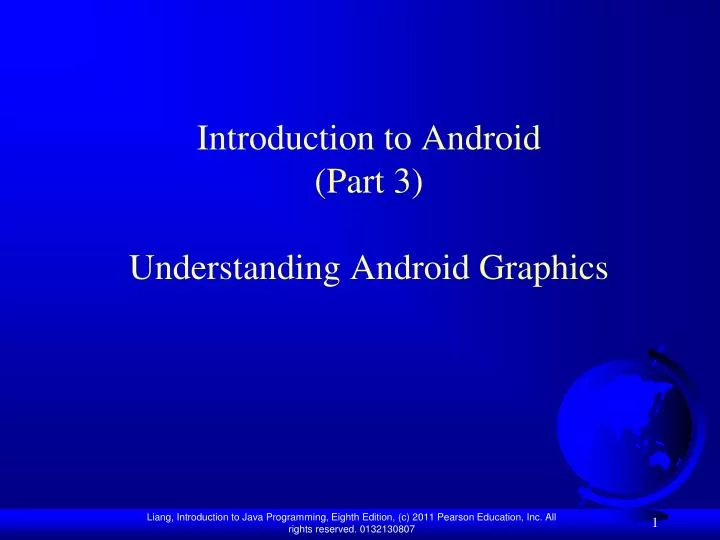 Introduction to Android
(Part 3)

Understanding Android Graphics

Liang, Introduction to Java Programming, Eighth Edition, (c) 2011 Pearson Education, Inc. All rights reserved. 0132130807

1